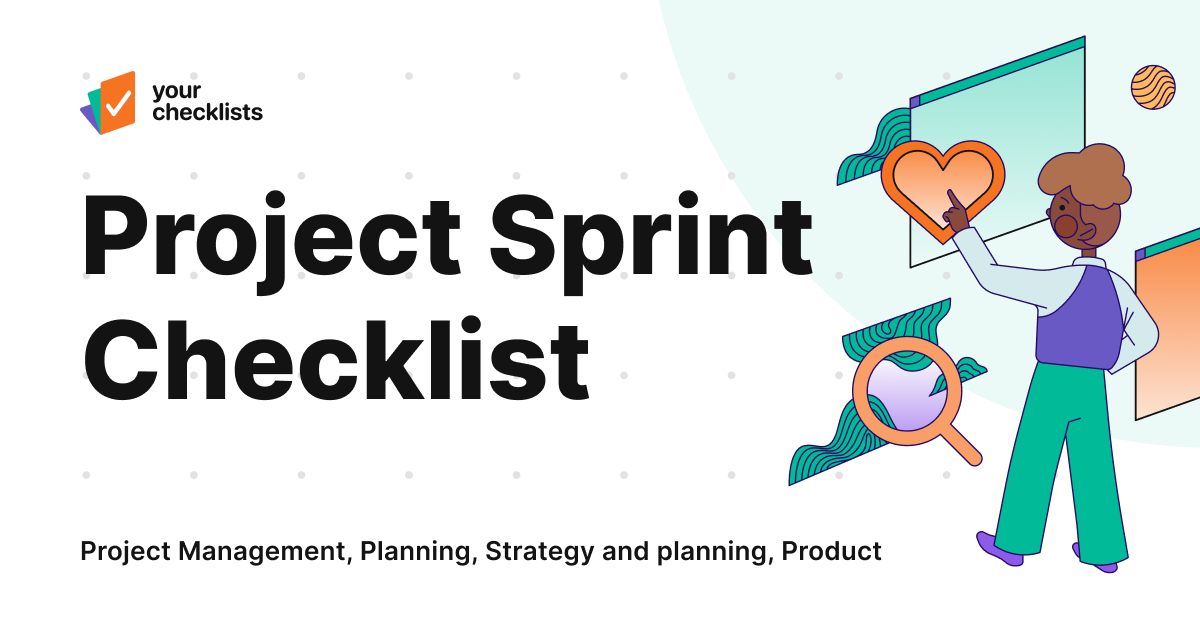 your checklists

Project Sprint Checklist

Project Management, Planning, Strategy and planning, Product